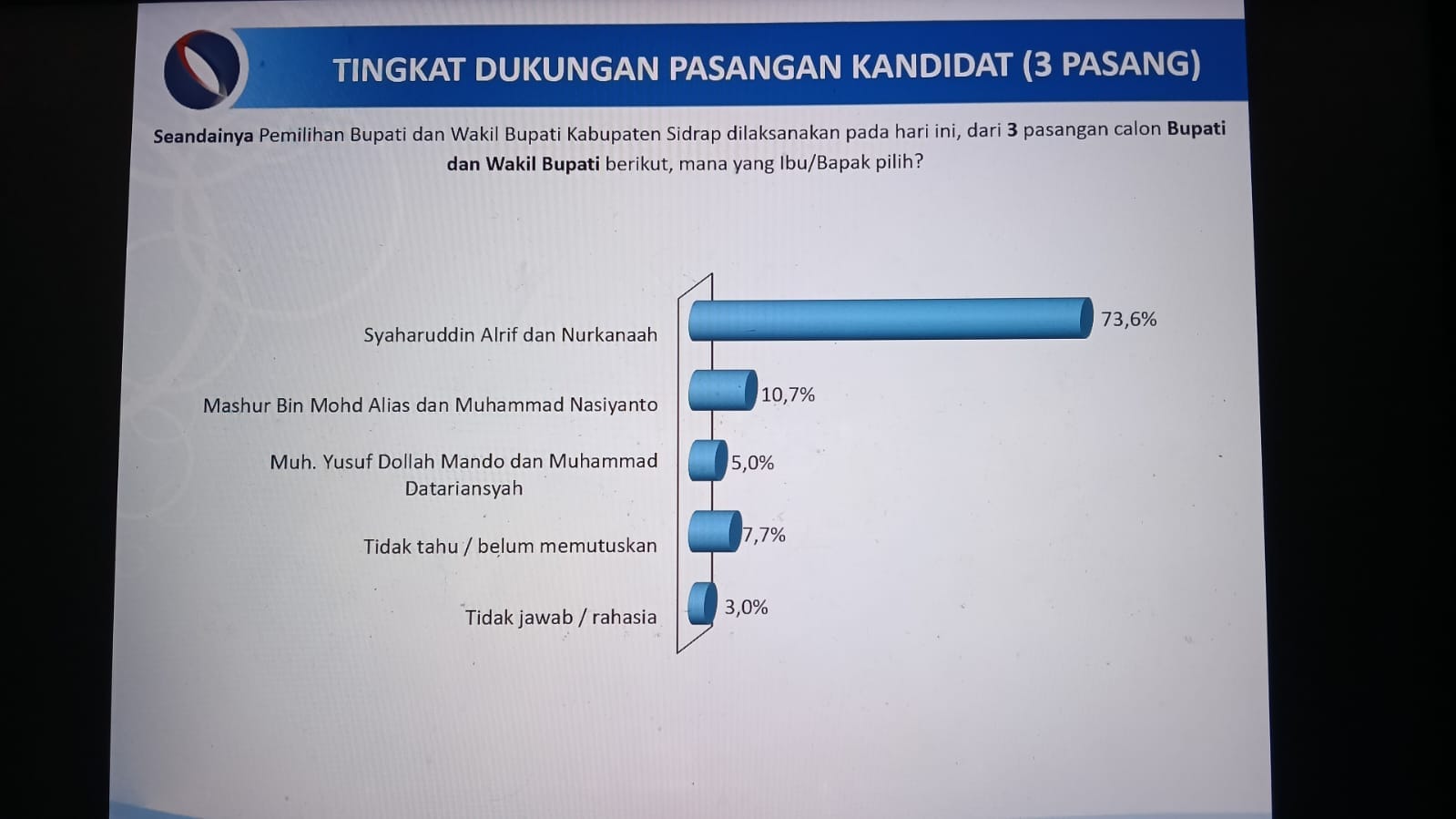 TINGKAT DUKUNGAN PASANGAN KANDIDAT (3 PASANG)

Seandainya Pemilihan Bupati dan Wakil Bupati Kabupaten Sidrap dilaksanakan pada hari ini, dari 3 pasangan calon Bupati dan Wakil Bupati berikut, mana yang Ibu/Bapak pilih?

Syaharuddin Alrif dan Nurkanaah 73,6%

Mashur Bin Mohd Alias dan Muhammad Nasiyanto 10,7%

Muh. Yusuf Dollah Mando dan Muhammad Datariansyah 5,0%

Tidak tahu / belum memutuskan 7,7%

Tidak jawab / rahasia 3,0%